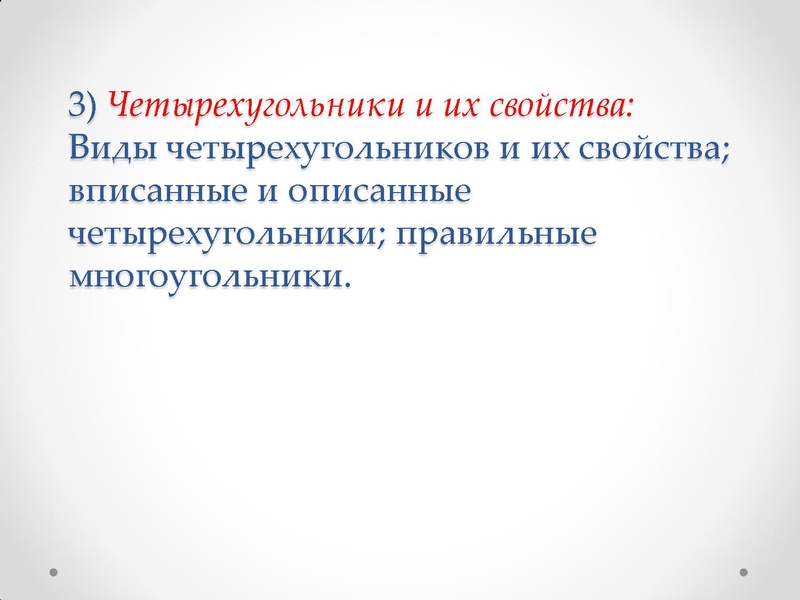 3) Четырехугольники и их свойства:
Виды четырехугольников и их свойства; вписанные и описанные четырехугольники; правильные многоугольники.